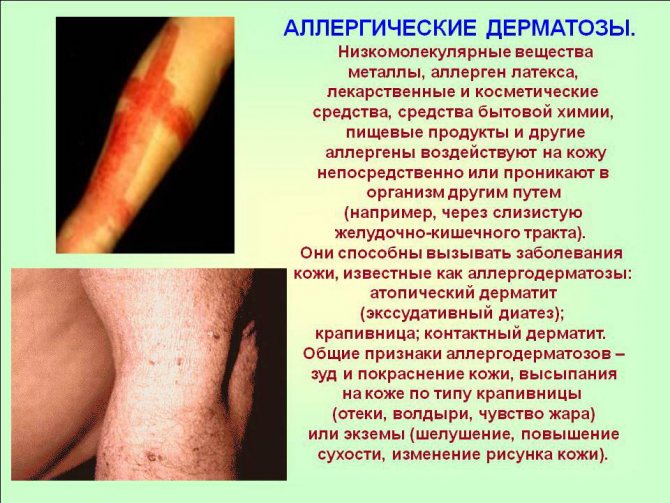 АЛЛЕРГИЧЕСКИЕ ДЕРМАТОЗЫ.

Низкомолекулярные вещества металлы, аллерген латекса, лекарственные и косметические средства, средства бытовой химии, пищевые продукты и другие аллергены воздействуют на кожу непосредственно или проникают в организм другим путем (например, через слизистую желудочно-кишечного тракта). Они способны вызывать заболевания кожи, известные как аллергодерматозы: атопический дерматит (экссудативный диатез); крапивница; контактный дерматит. Общие признаки аллергодерматозов – зуд и покраснение кожи, высыпания на коже по типу крапивницы (отеки, волдыри, чувство жара) или экземы (шелушение, повышение сухости, изменение рисунка кожи).